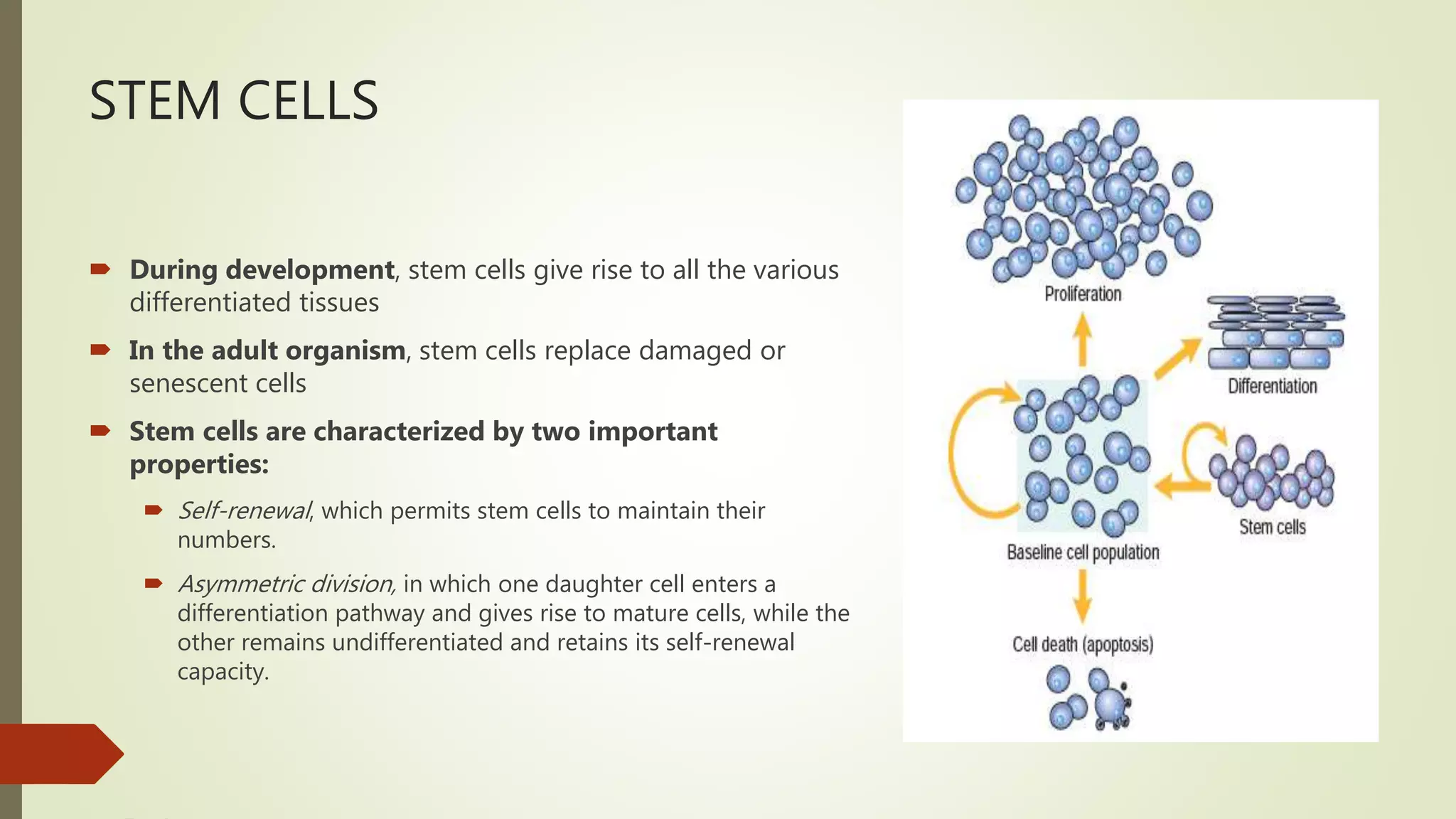 STEM CELLS

During development, stem cells give rise to all the various differentiated tissues

In the adult organism, stem cells replace damaged or senescent cells

Stem cells are characterized by two important properties:

Self-renewal, which permits stem cells to maintain their numbers.

Asymmetric division, in which one daughter cell enters a differentiation pathway and gives rise to mature cells, while the other remains undifferentiated and retains its self-renewal capacity.

Proliferation

Differentiation

Stem cells

Baseline cell population

Cell death (apoptosis)